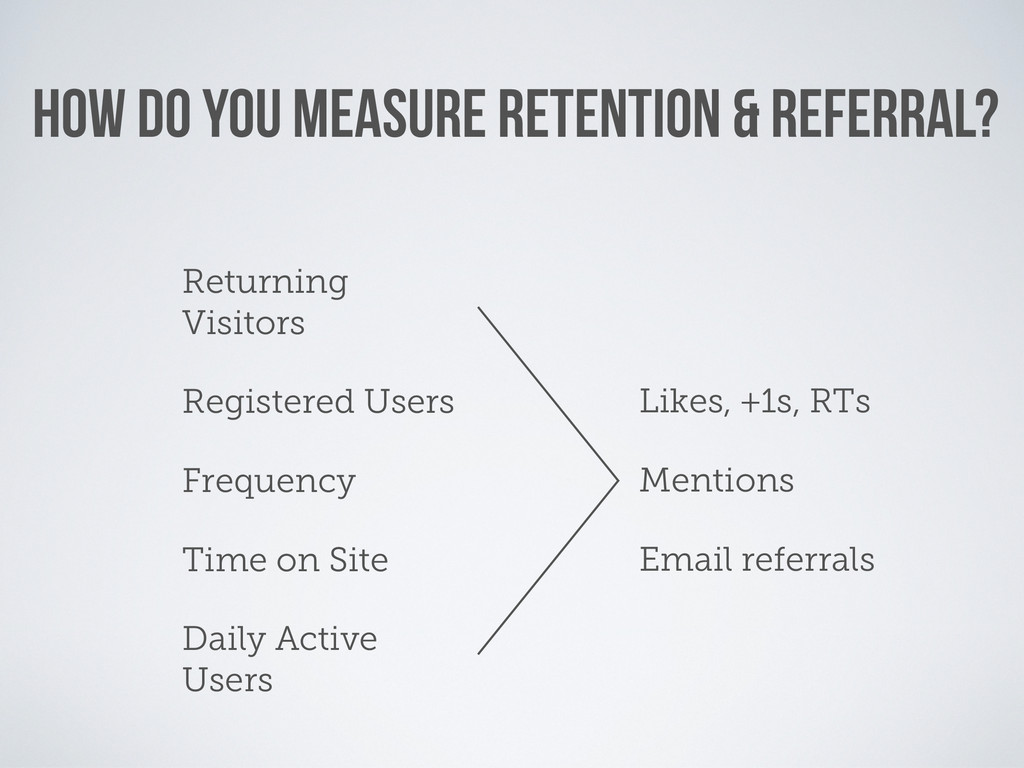 HOW DO YOU MEASURE RETENTION & REFERRAL?

Returning Visitors

Registered Users

Frequency

Time on Site

Daily Active Users

Likes, +1s, RTs

Mentions

Email referrals